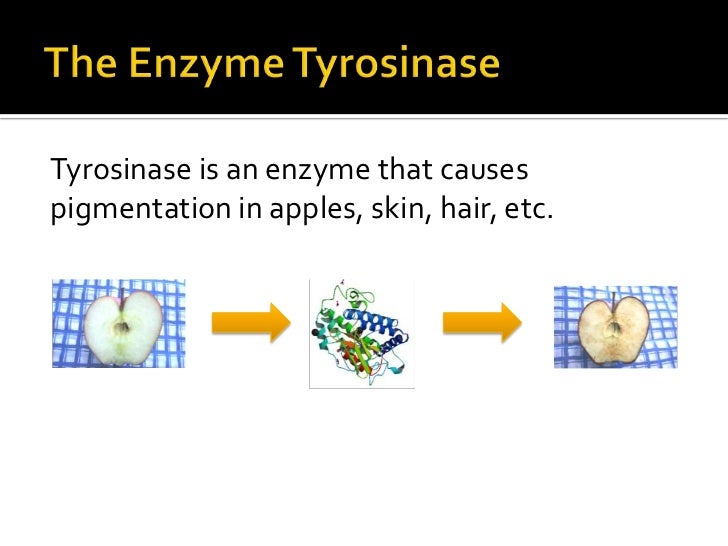 The Enzyme Tyrosinase

Tyrosinase is an enzyme that causes pigmentation in apples, skin, hair, etc.